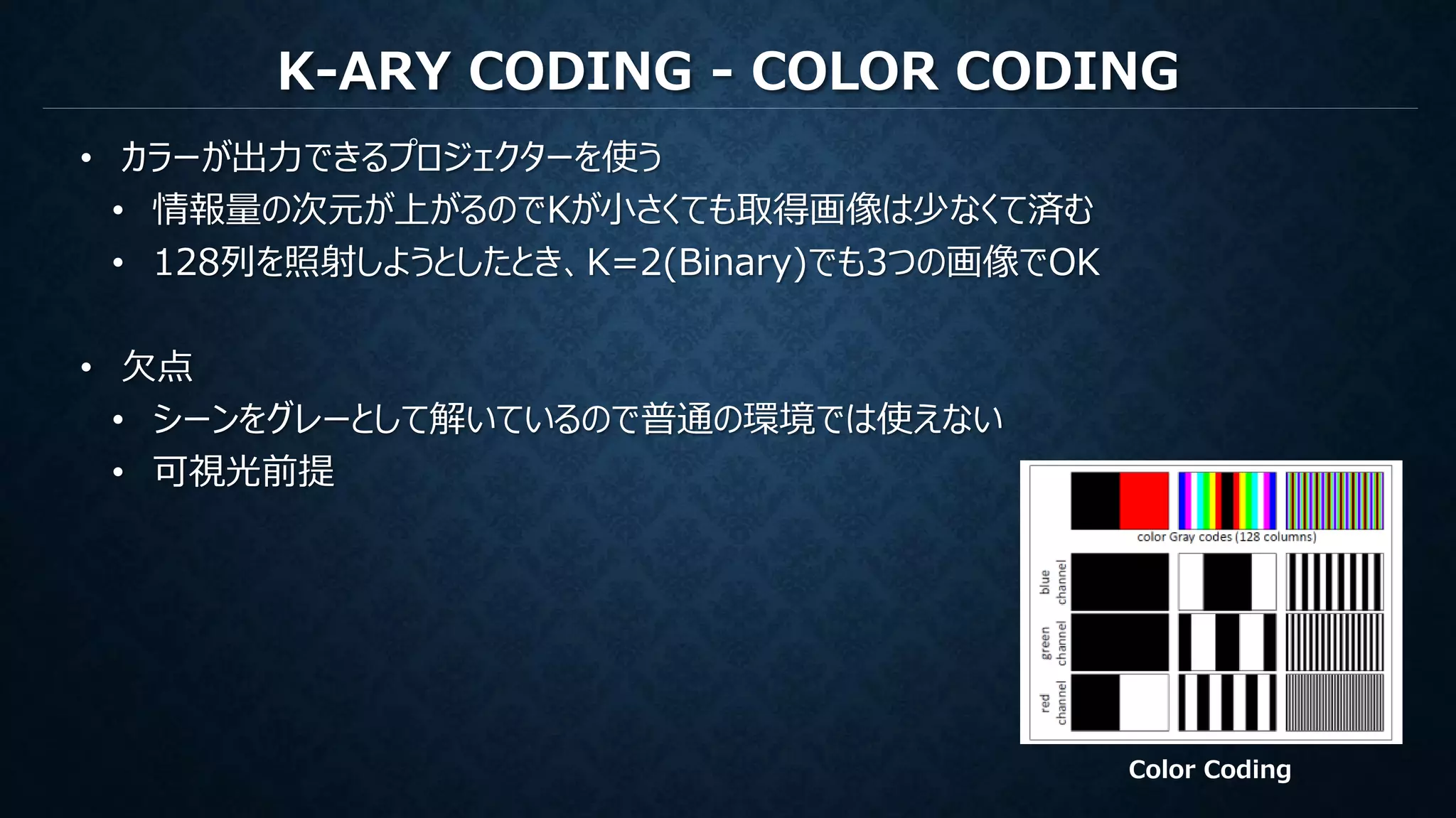 K-ARY CODING - COLOR CODING

• カラーが出力できるプロジェクターを使う
 • 情報量の次元が上がるのでKが小さくても取得画像は少なくて済む
 • 128列を照射しようとしたとき、K=2(Binary)でも3つの画像でOK

• 欠点
 • シーンをグレーとして解いているので普通の環境では使えない
 • 可視光前提

color Gray codes (128 columns)

blue channel

green channel

red channel

Color Coding